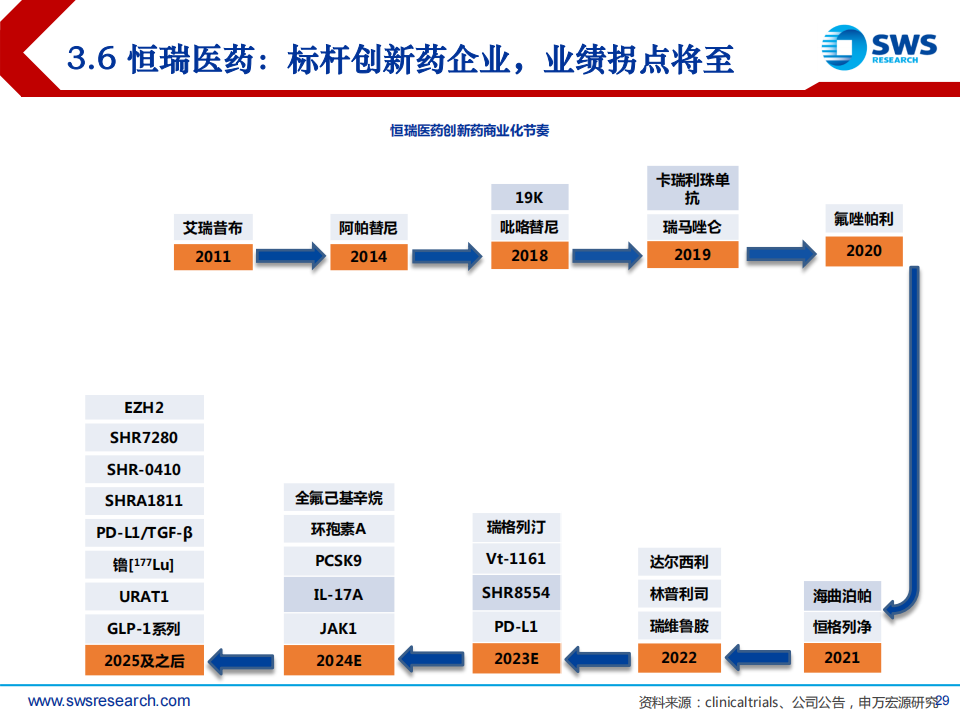 3.6 恒瑞医药：标杆创新药企业，业绩拐点将至

SWS RESEARCH

恒瑞医药创新药商业化节奏

艾瑞昔布
2011

阿帕替尼
2014

19K
吡咯替尼
2018

卡瑞利珠单抗
瑞马唑仑
2019

氟唑帕利
2020

海曲泊帕
恒格列净
2021

达尔西利
林普利司
瑞维鲁胺
2022

瑞格列汀
Vt-1161
SHR8554
PD-L1
2023E

全氟己基辛烷
环孢素A
PCSK9
IL-17A
JAK1
2024E

EZH2
SHR7280
SHR-0410
SHRA1811
PD-L1/TGF-β
镥[$^{177}$Lu]
URAT1
GLP-1系列
2025及之后

www.swsresearch.com

资料来源：clinicaltrials、公司公告，申万宏源研究

29